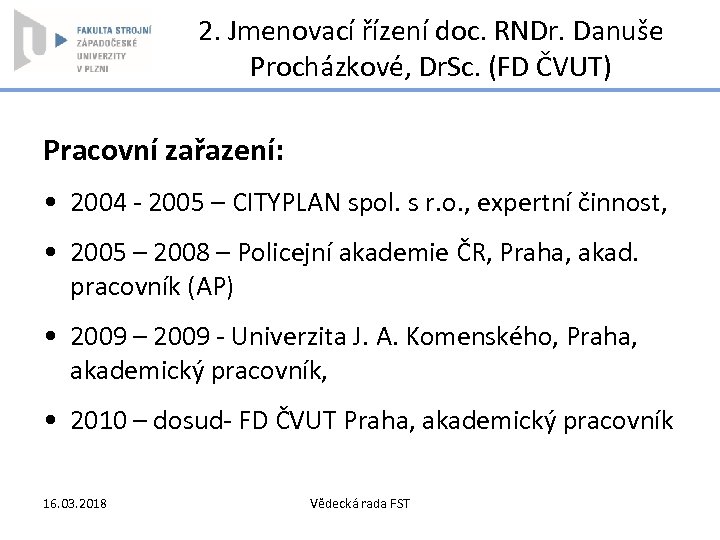 FAKULTA STROJNÍ ZÁPADOČESKÉ UNIVERZITY V PLZNI

2. Jmenovací řízení doc. RNDr. Danuše Procházkové, DrSc. (FD ČVUT)

Pracovní zařazení:

• 2004 - 2005 – CITYPLAN spol. s r.o., expertní činnost,

• 2005 – 2008 – Policejní akademie ČR, Praha, akad. pracovník (AP)

• 2009 – 2009 - Univerzita J. A. Komenského, Praha, akademický pracovník,

• 2010 – dosud- FD ČVUT Praha, akademický pracovník

16.03.2018

Vědecká rada FST